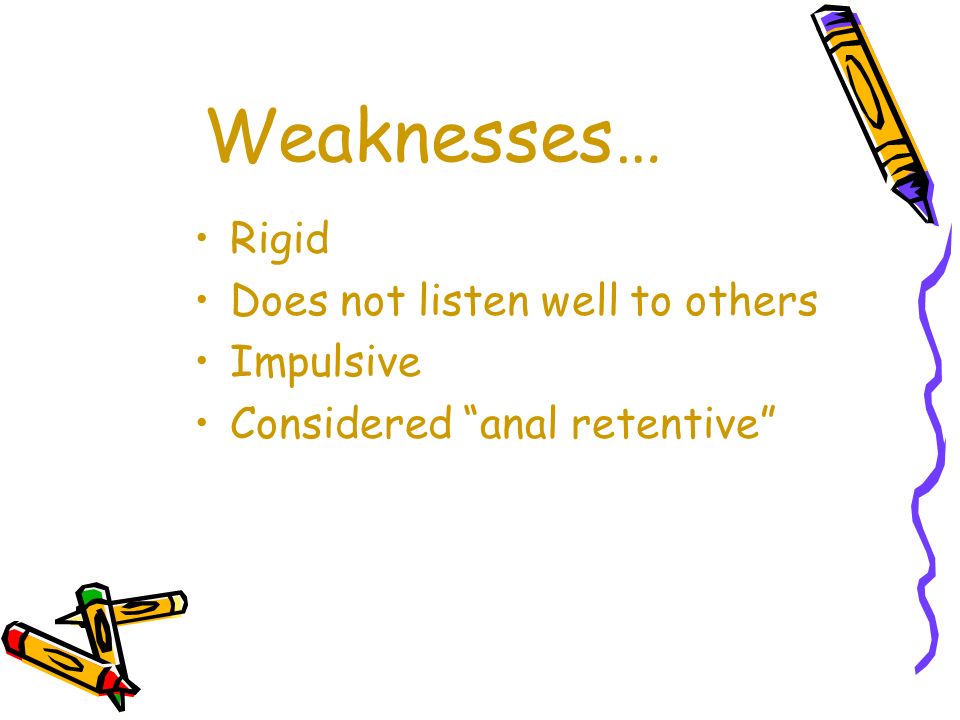 Weaknesses…

• Rigid
• Does not listen well to others
• Impulsive
• Considered “anal retentive”